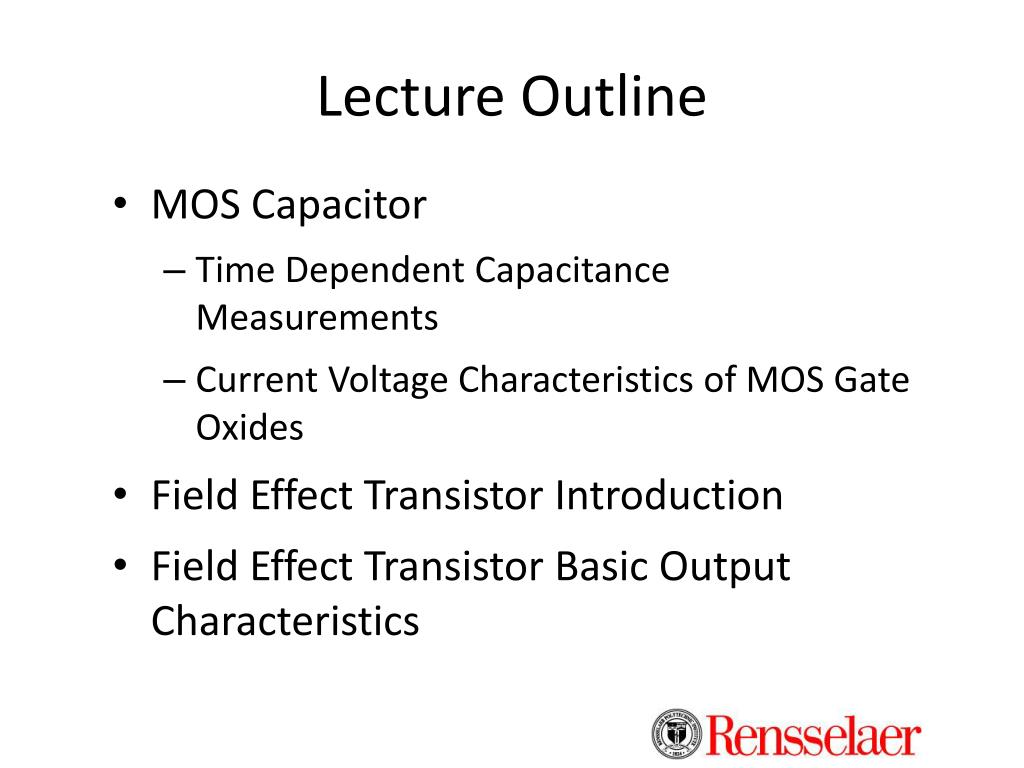 Lecture Outline

• MOS Capacitor
– Time Dependent Capacitance Measurements
– Current Voltage Characteristics of MOS Gate Oxides
• Field Effect Transistor Introduction
• Field Effect Transistor Basic Output Characteristics

Rensselaer